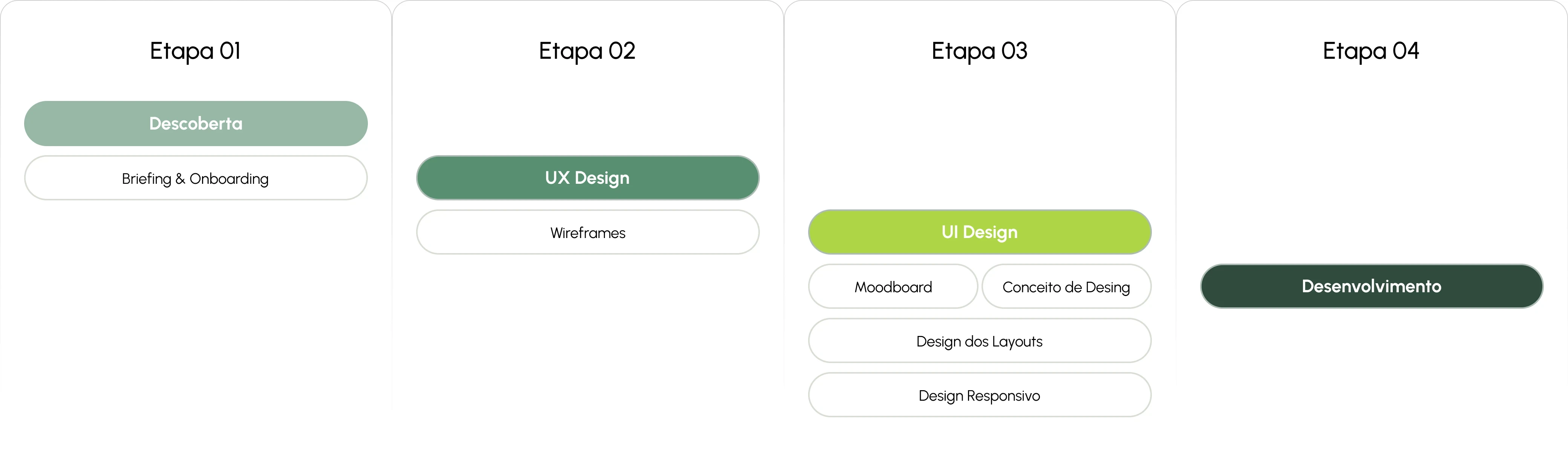 Etapa 01

Descoberta

Briefing & Onboarding

Etapa 02

UX Design

Wireframes

Etapa 03

UI Design

Moodboard

Conceito de Desing

Design dos Layouts

Design Responsivo

Etapa 04

Desenvolvimento